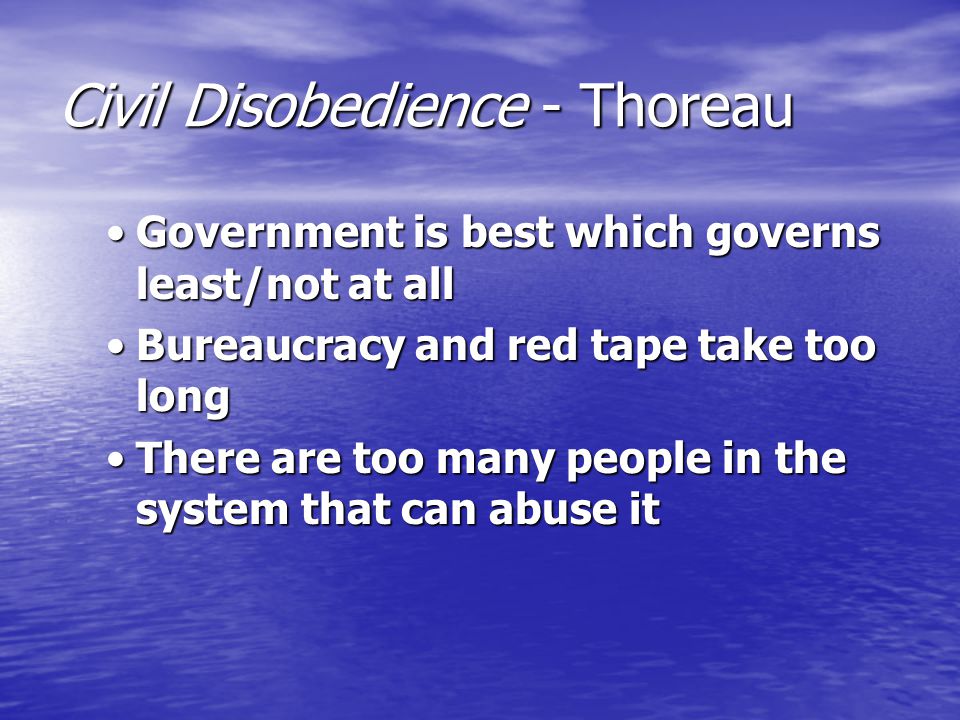 Civil Disobedience - Thoreau

• Government is best which governs least/not at all
• Bureaucracy and red tape take too long
• There are too many people in the system that can abuse it